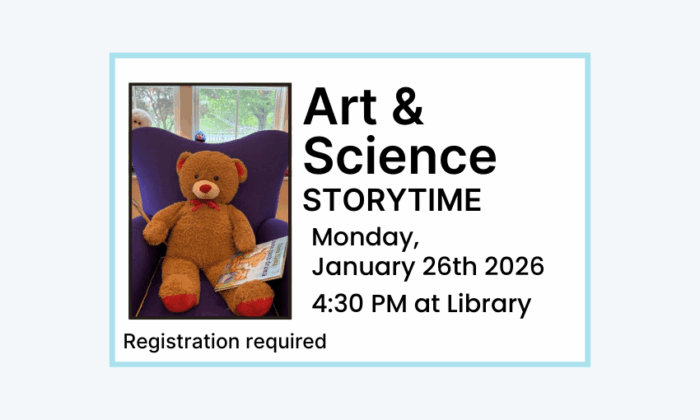 Art & Science
STORYTIME

Monday, January 26th 2026

4:30 PM at Library

Registration required